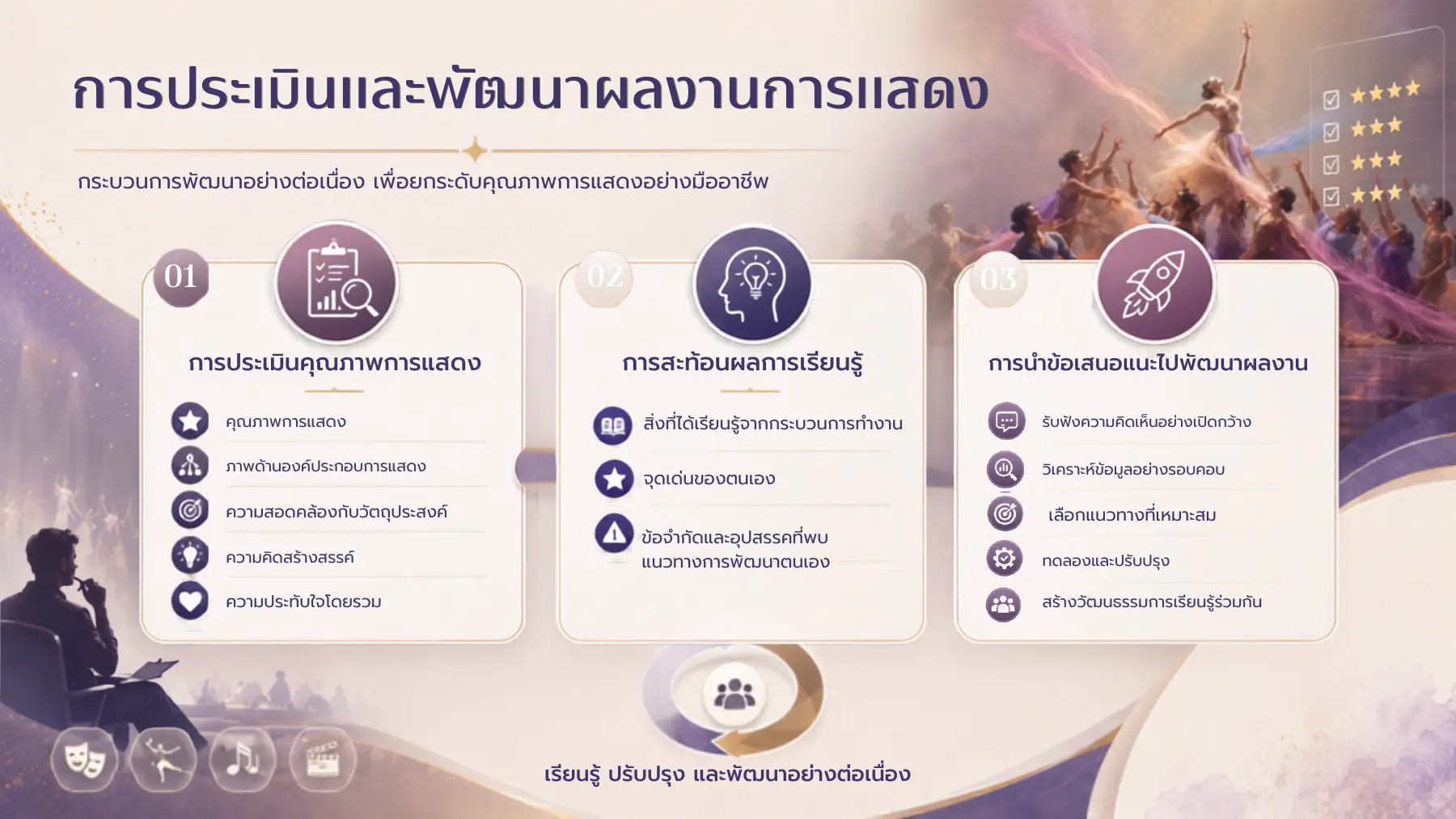 การประเมินและพัฒนาผลงานการแสดง

กระบวนการพัฒนาอย่างต่อเนื่อง เพื่อยกระดับคุณภาพการแสดงอย่างมืออาชีพ

01

การประเมินคุณภาพการแสดง

คุณภาพการแสดง

ภาพด้านองค์ประกอบการแสดง

ความสอดคล้องกับวัตถุประสงค์

ความคิดสร้างสรรค์

ความประทับใจโดยรวม

02

การสะท้อนผลการเรียนรู้

สิ่งที่ได้เรียนรู้จากกระบวนการทำงาน

จุดเด่นของตนเอง

ข้อจำกัดและอุปสรรคที่พบ แนวทางการพัฒนาตนเอง

03

การนำข้อเสนอแนะไปพัฒนาผลงาน

รับฟังความคิดเห็นอย่างเปิดกว้าง

วิเคราะห์ข้อมูลอย่างรอบคอบ

เลือกแนวทางที่เหมาะสม

ทดลองและปรับปรุง

สร้างวัฒนธรรมการเรียนรู้ร่วมกัน

เรียนรู้ ปรับปรุง และพัฒนาอย่างต่อเนื่อง